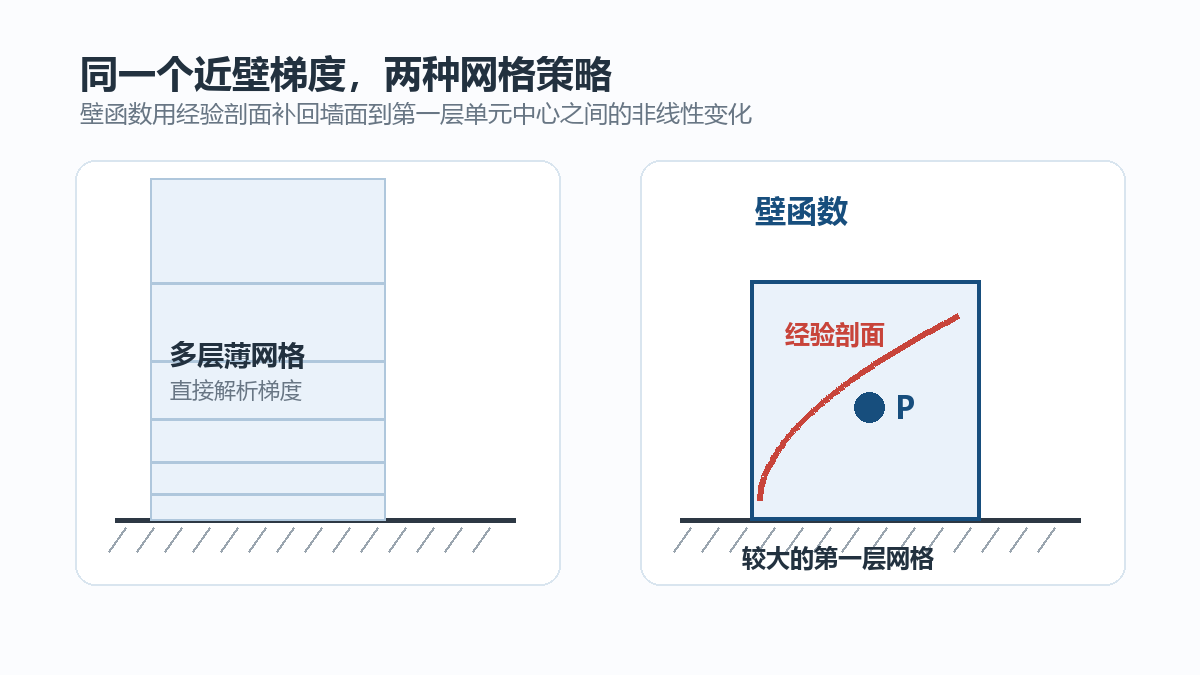 同一个近壁梯度，两种网格策略

壁函数用经验剖面补回墙面到第一层单元中心之间的非线性变化

多层薄网格
直接解析梯度

壁函数

经验剖面

P

较大的第一层网格